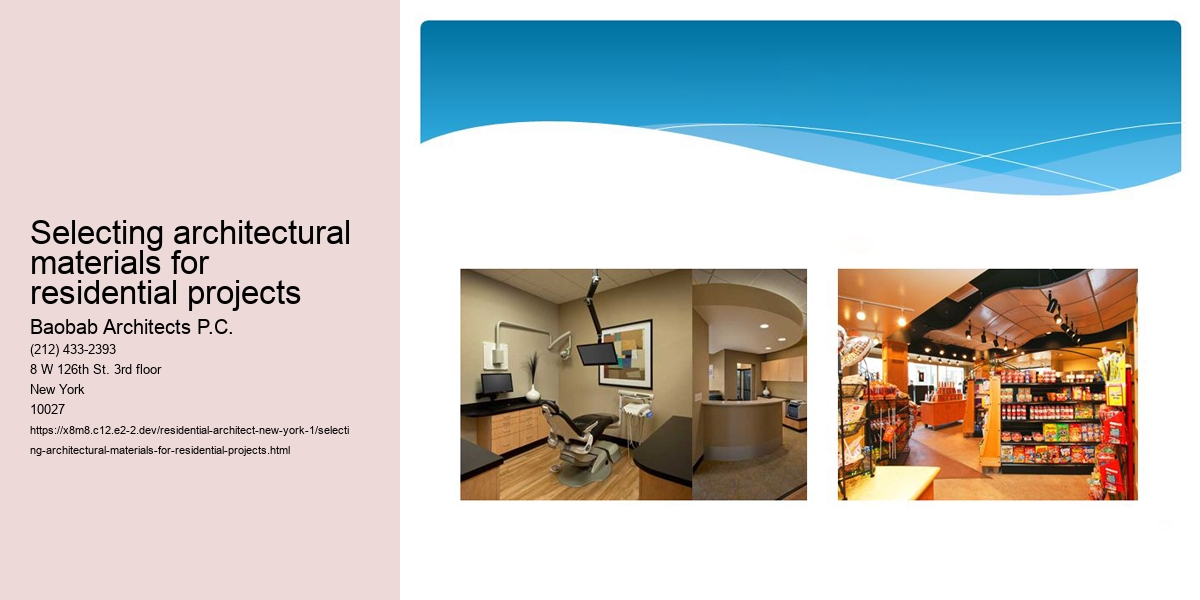 Selecting architectural materials for residential projects

Baobab Architects P.C.

(212) 433-2393

8 W 126th St. 3rd floor

New York

10027

https://x8m8.c12.e2-2.dev/residential-architect-new-york-1/selecting-architectural-materials-for-residential-projects.html